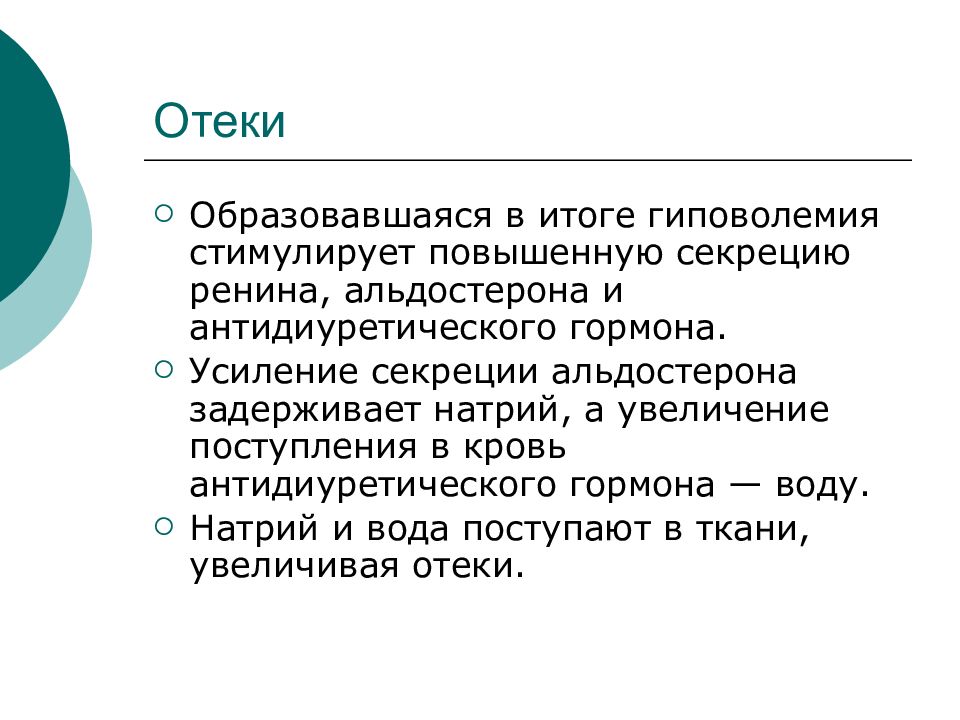 Отеки

Образовавшаяся в итоге гиповолемия стимулирует повышенную секрецию ренина, альдостерона и антидиуретического гормона.

Усиление секреции альдостерона задерживает натрий, а увеличение поступления в кровь антидиуретического гормона — воду.

Натрий и вода поступают в ткани, увеличивая отеки.